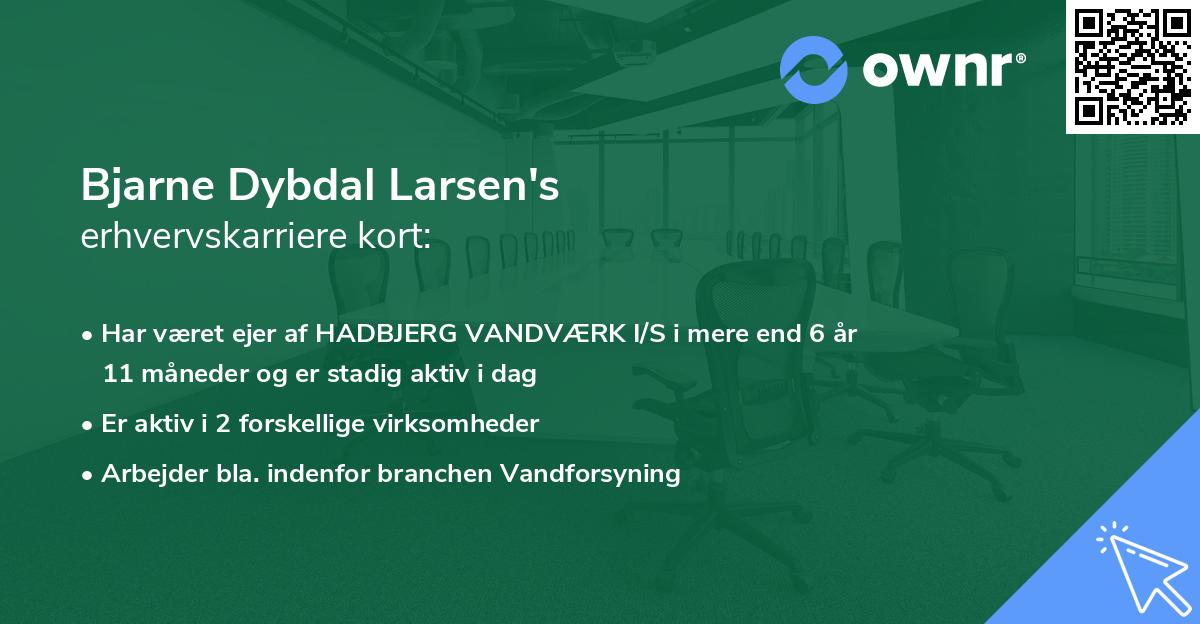 ownr®

Bjarne Dybdal Larsen's
erhvervskarriere kort:

• Har været ejer af HADBJERG VANDVÆRK I/S i mere end 6 år 11 måneder og er stadig aktiv i dag

• Er aktiv i 2 forskellige virksomheder

• Arbejder bla. indenfor branchen Vandforsyning